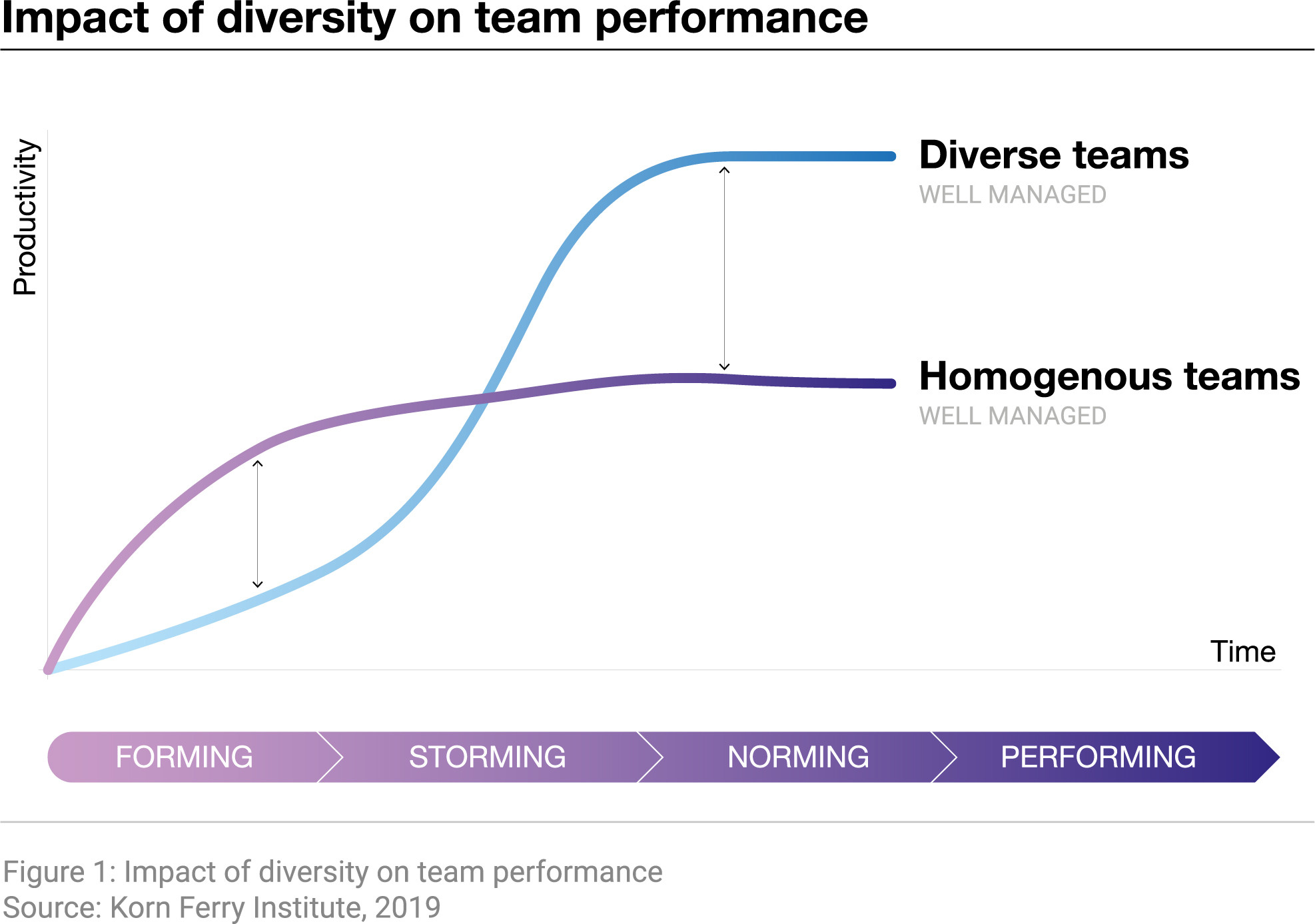 Impact of diversity on team performance

Productivity

Diverse teams
WELL MANAGED

Homogenous teams
WELL MANAGED

Time

FORMING
STORMING
NORMING
PERFORMING

Figure 1: Impact of diversity on team performance
Source: Korn Ferry Institute, 2019